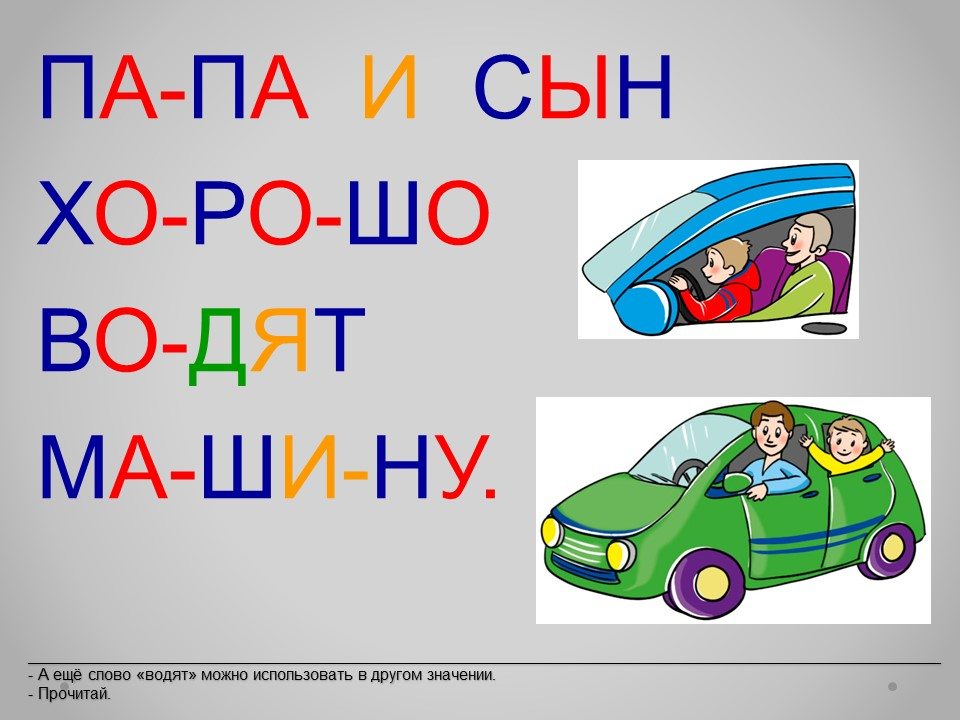 ПА-ПА И СЫН
ХО-РО-ШО
ВО-ДЯТ
МА-ШИ-НУ.

- А ещё слово «водят» можно использовать в другом значении.
- Прочитай.